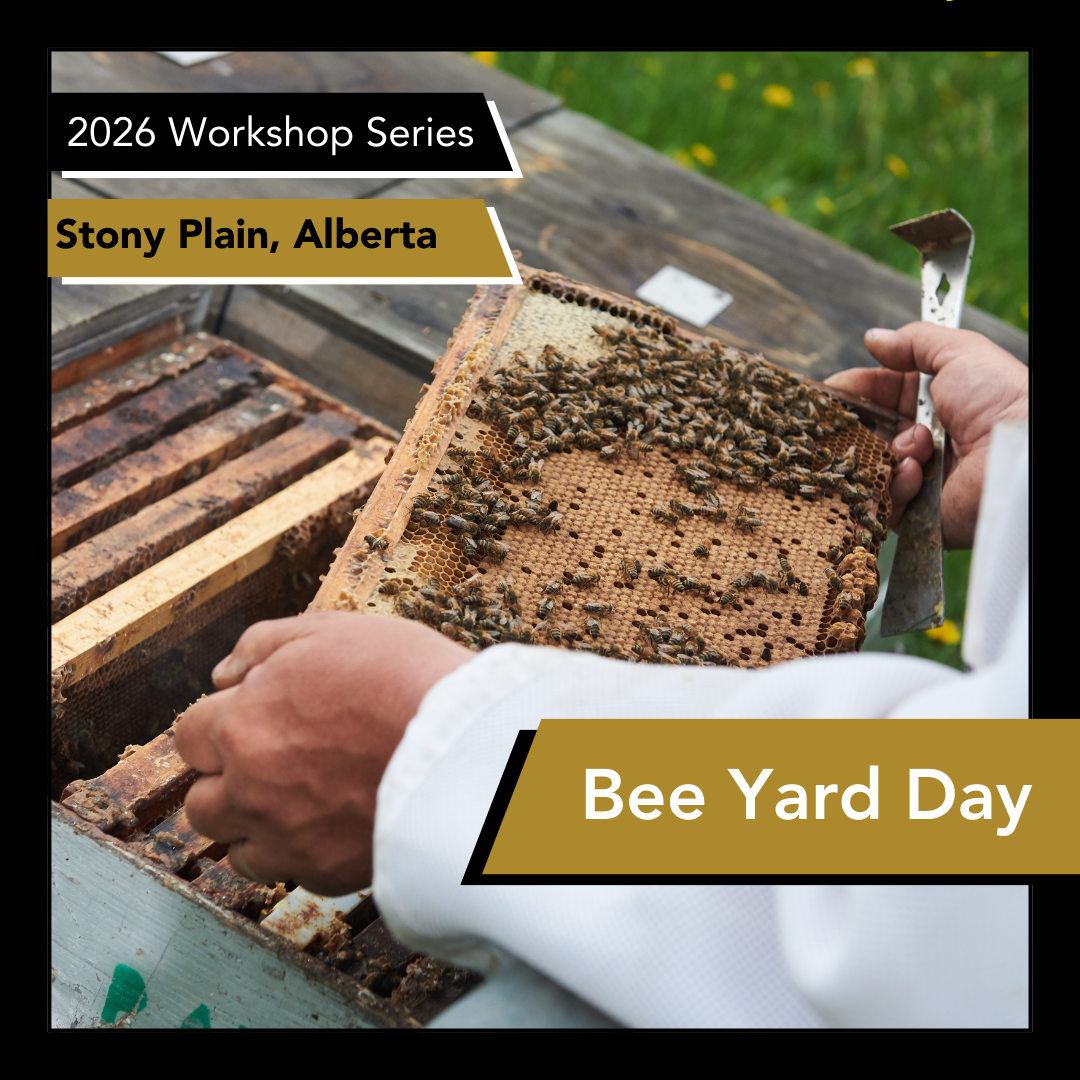 2026 Workshop Series

Stony Plain, Alberta

Bee Yard Day